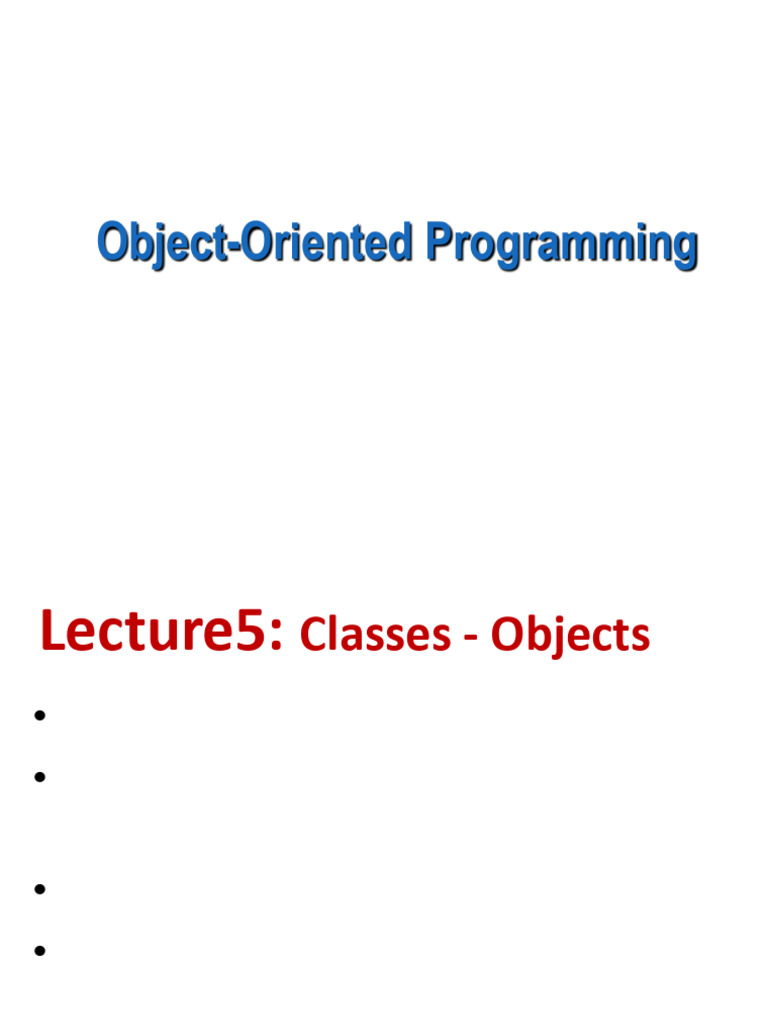 Object-Oriented Programming

Lecture5: Classes - Objects

•

•

•

•